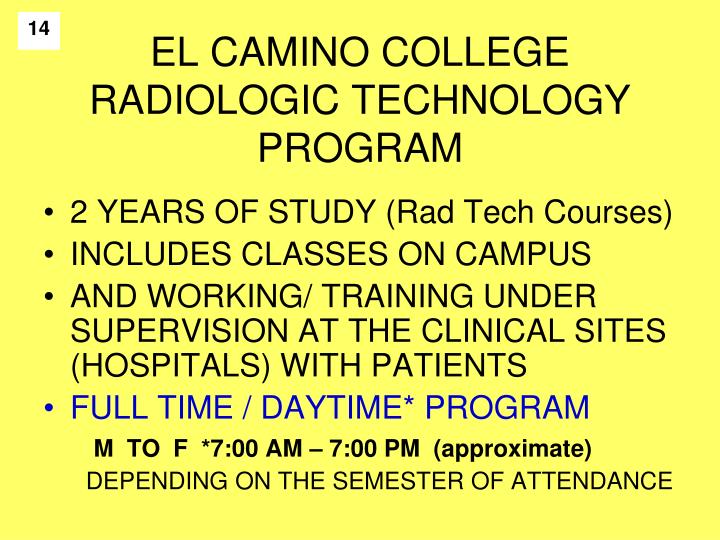 14

EL CAMINO COLLEGE RADIOLOGIC TECHNOLOGY PROGRAM

• 2 YEARS OF STUDY (Rad Tech Courses)
• INCLUDES CLASSES ON CAMPUS
• AND WORKING/ TRAINING UNDER SUPERVISION AT THE CLINICAL SITES (HOSPITALS) WITH PATIENTS
• FULL TIME / DAYTIME* PROGRAM

M TO F *7:00 AM – 7:00 PM (approximate)
DEPENDING ON THE SEMESTER OF ATTENDANCE